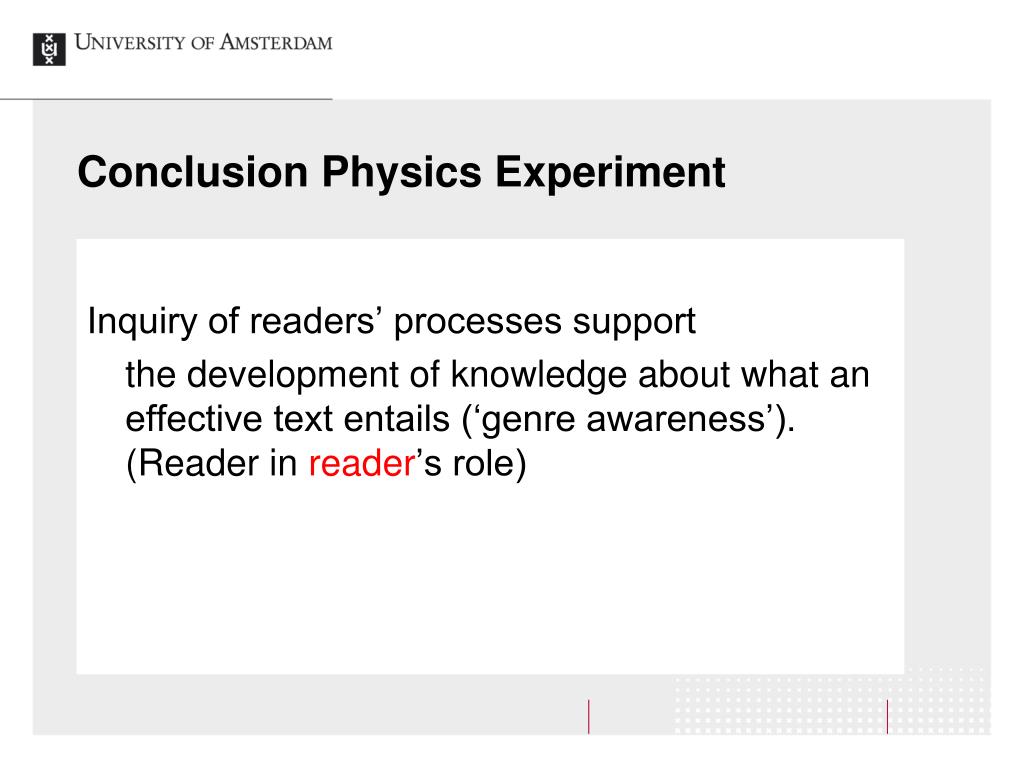 UNIVERSITY OF AMSTERDAM

Conclusion Physics Experiment

Inquiry of readers’ processes support

the development of knowledge about what an effective text entails (‘genre awareness’). (Reader in reader’s role)